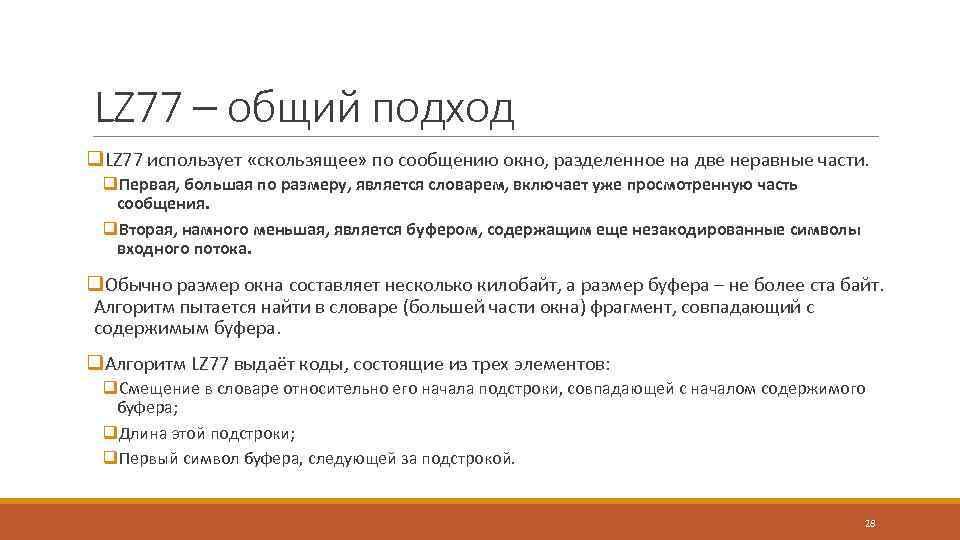 LZ77 – общий подход

❑LZ77 использует «скользящее» по сообщению окно, разделенное на две неравные части.

❑Первая, большая по размеру, является словарем, включает уже просмотренную часть сообщения.

❑Вторая, намного меньшая, является буфером, содержащим еще незакодированные символы входного потока.

❑Обычно размер окна составляет несколько килобайт, а размер буфера – не более ста байт. Алгоритм пытается найти в словаре (большей части окна) фрагмент, совпадающий с содержимым буфера.

❑Алгоритм LZ77 выдаёт коды, состоящие из трех элементов:

❑Смещение в словаре относительно его начала подстроки, совпадающей с началом содержимого буфера;

❑Длина этой подстроки;

❑Первый символ буфера, следующей за подстрокой.

28